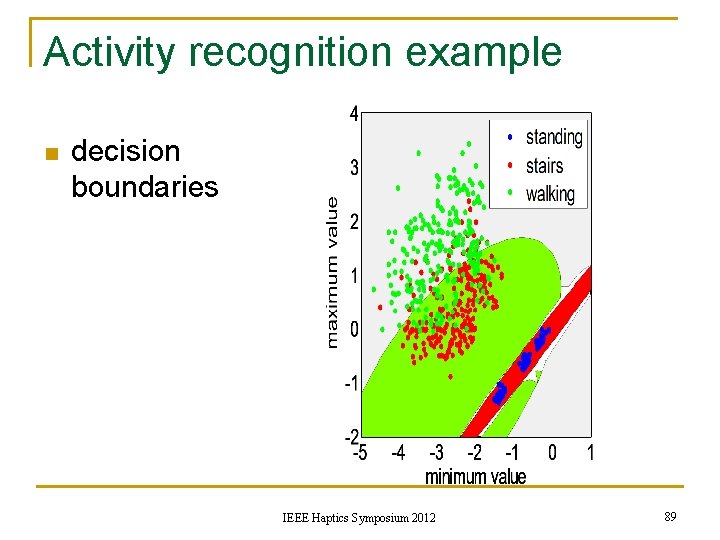 Activity recognition example

decision boundaries

standing
stairs
walking

maximum value

4
3
2
1
0
-1
-2

-5 -4 -3 -2 -1 0 1

minimum value

IEEE Haptics Symposium 2012

89